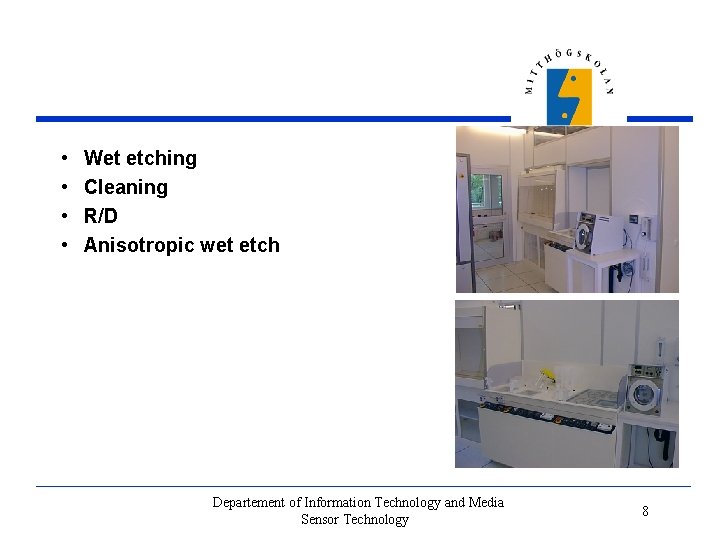 MITTHÖGSKOLAN

• Wet etching
• Cleaning
• R/D
• Anisotropic wet etch

Departement of Information Technology and Media
Sensor Technology

8